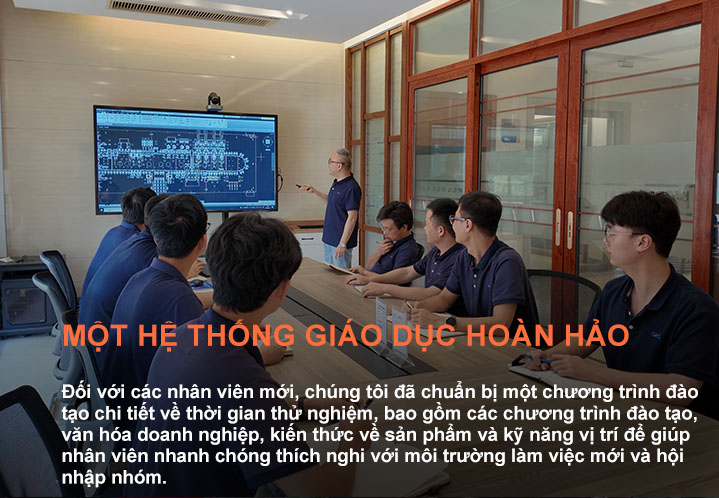 MỘT HỆ THỐNG GIÁO DỤC HOÀN HẢO

Đối với các nhân viên mới, chúng tôi đã chuẩn bị một chương trình đào tạo chi tiết về thời gian thử nghiệm, bao gồm các chương trình đào tạo, văn hóa doanh nghiệp, kiến thức về sản phẩm và kỹ năng vị trí để giúp nhân viên nhanh chóng thích nghi với môi trường làm việc mới và hội nhập nhóm.